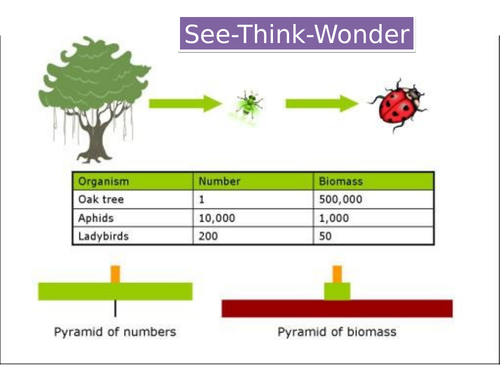 See-Think-Wonder

| Organism | Number | Biomass |
|---|---|---|
| Oak tree | 1 | 500,000 |
| Aphids | 10,000 | 1,000 |
| Ladybirds | 200 | 50 |

Pyramid of numbers

Pyramid of biomass